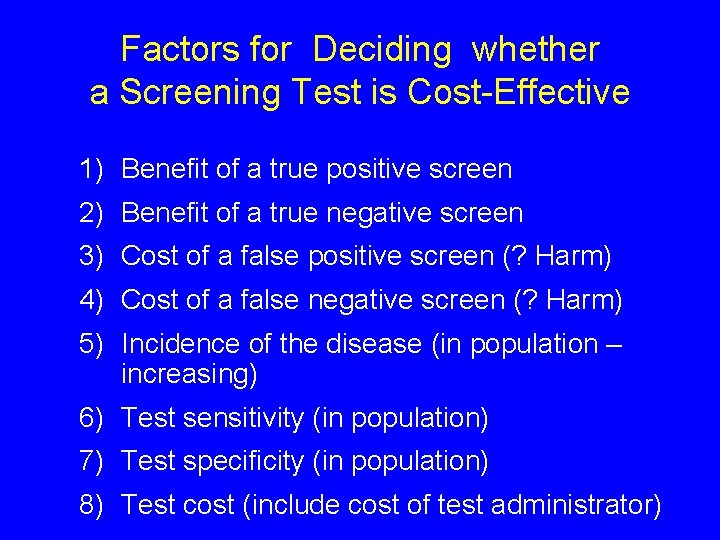 Factors for Deciding whether a Screening Test is Cost-Effective

1) Benefit of a true positive screen
2) Benefit of a true negative screen
3) Cost of a false positive screen (? Harm)
4) Cost of a false negative screen (? Harm)
5) Incidence of the disease (in population – increasing)
6) Test sensitivity (in population)
7) Test specificity (in population)
8) Test cost (include cost of test administrator)